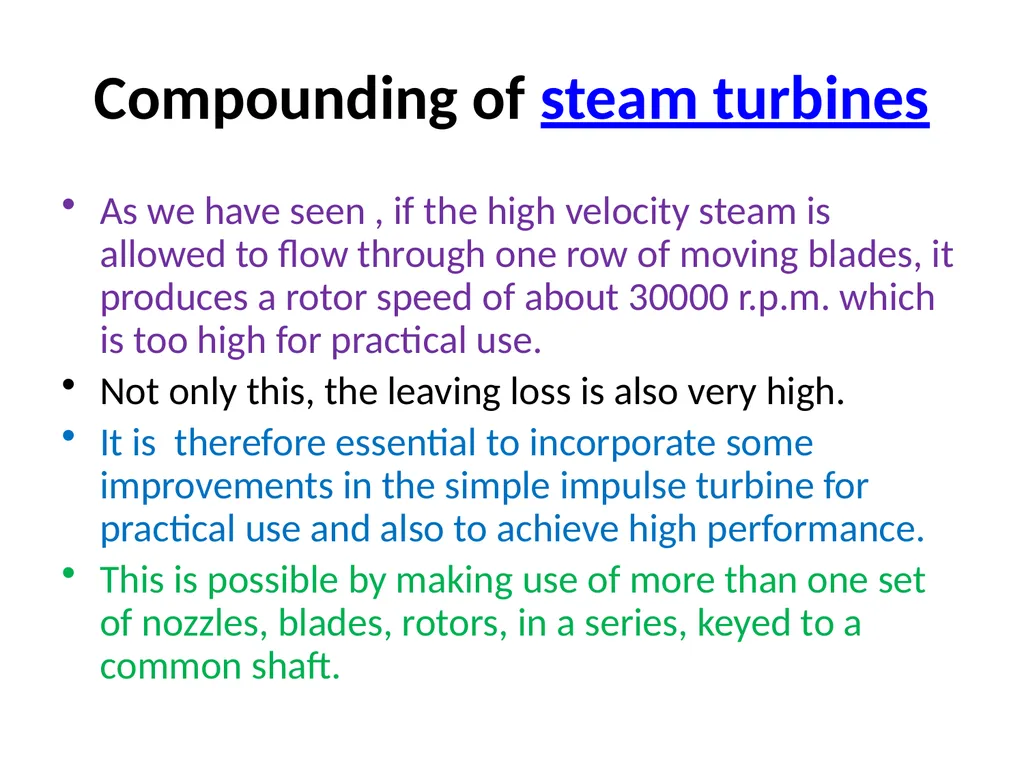 Compounding of steam turbines

• As we have seen , if the high velocity steam is allowed to flow through one row of moving blades, it produces a rotor speed of about 30000 r.p.m. which is too high for practical use.
• Not only this, the leaving loss is also very high.
• It is therefore essential to incorporate some improvements in the simple impulse turbine for practical use and also to achieve high performance.
• This is possible by making use of more than one set of nozzles, blades, rotors, in a series, keyed to a common shaft.